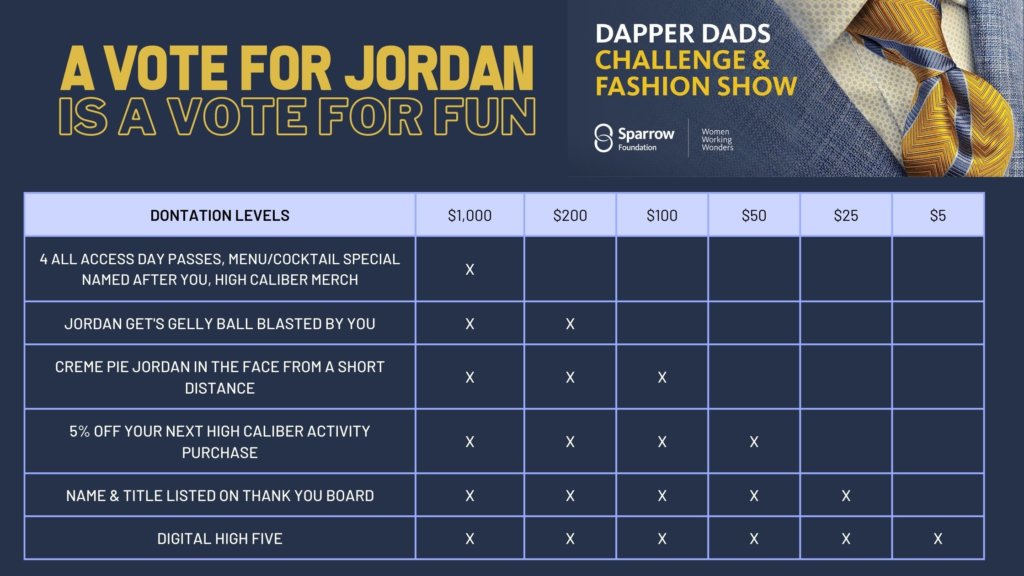 A VOTE FOR JORDAN
IS A VOTE FOR FUN

DAPPER DADS
CHALLENGE &
FASHION SHOW

Sparrow Foundation

Women Working Wonders

| DONTATION LEVELS | \$1,000 | \$200 | \$100 | \$50 | \$25 | \$5 |
|---|---|---|---|---|---|---|
| 4 ALL ACCESS DAY PASSES, MENU/COCKTAIL SPECIAL NAMED AFTER YOU, HIGH CALIBER MERCH | X | | | | | |
| JORDAN GET'S GELLY BALL BLASTED BY YOU | X | X | | | | |
| CREME PIE JORDAN IN THE FACE FROM A SHORT DISTANCE | X | X | X | | | |
| 5% OFF YOUR NEXT HIGH CALIBER ACTIVITY PURCHASE | X | X | X | X | | |
| NAME & TITLE LISTED ON THANK YOU BOARD | X | X | X | X | X | |
| DIGITAL HIGH FIVE | X | X | X | X | X | X |